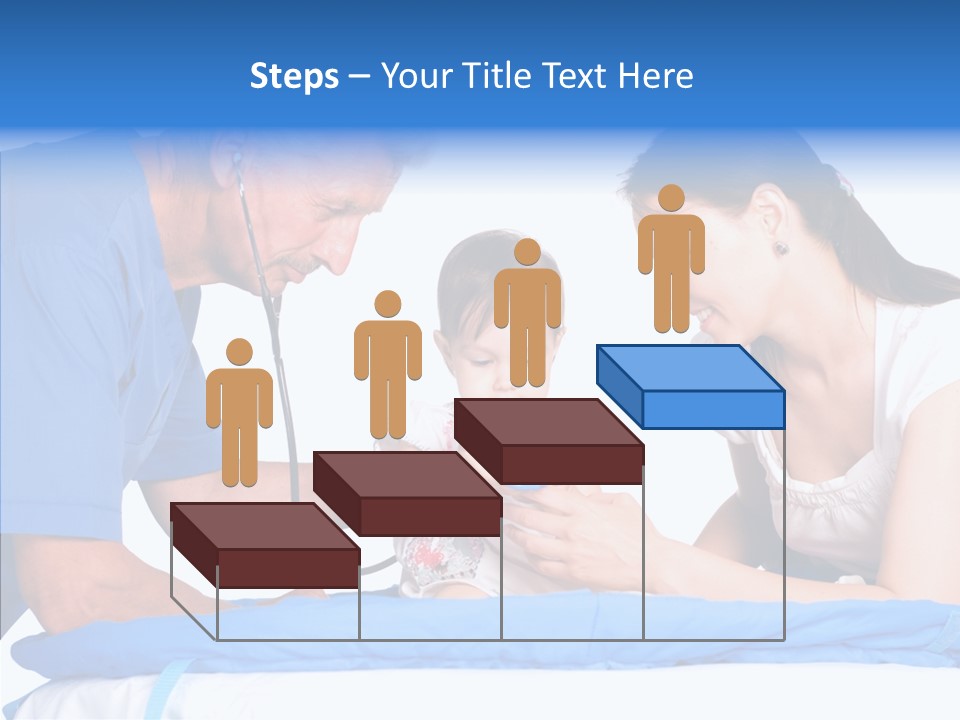 Steps – Your Title Text Here